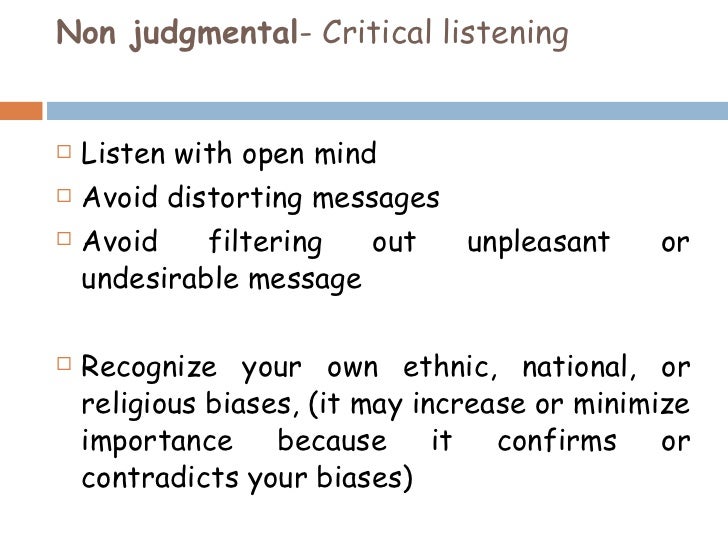 Non judgmental- Critical listening

□ Listen with open mind
□ Avoid distorting messages
□ Avoid filtering out unpleasant or undesirable message

□ Recognize your own ethnic, national, or religious biases, (it may increase or minimize importance because it confirms or contradicts your biases)